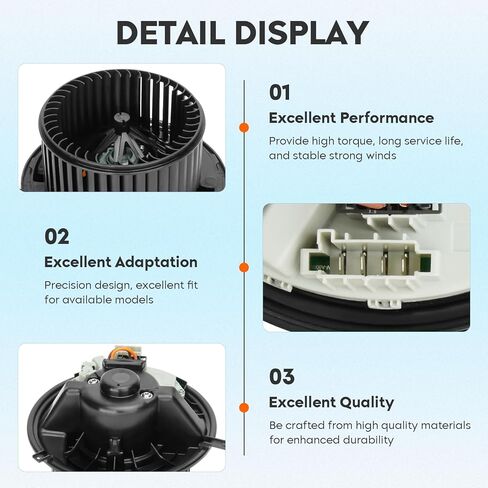 DETAIL DISPLAY

01

Excellent Performance

Provide high torque, long service life, and stable strong winds

02

Excellent Adaptation

Precision design, excellent fit for available models

03

Excellent Quality

Be crafted from high quality materials for enhanced durability